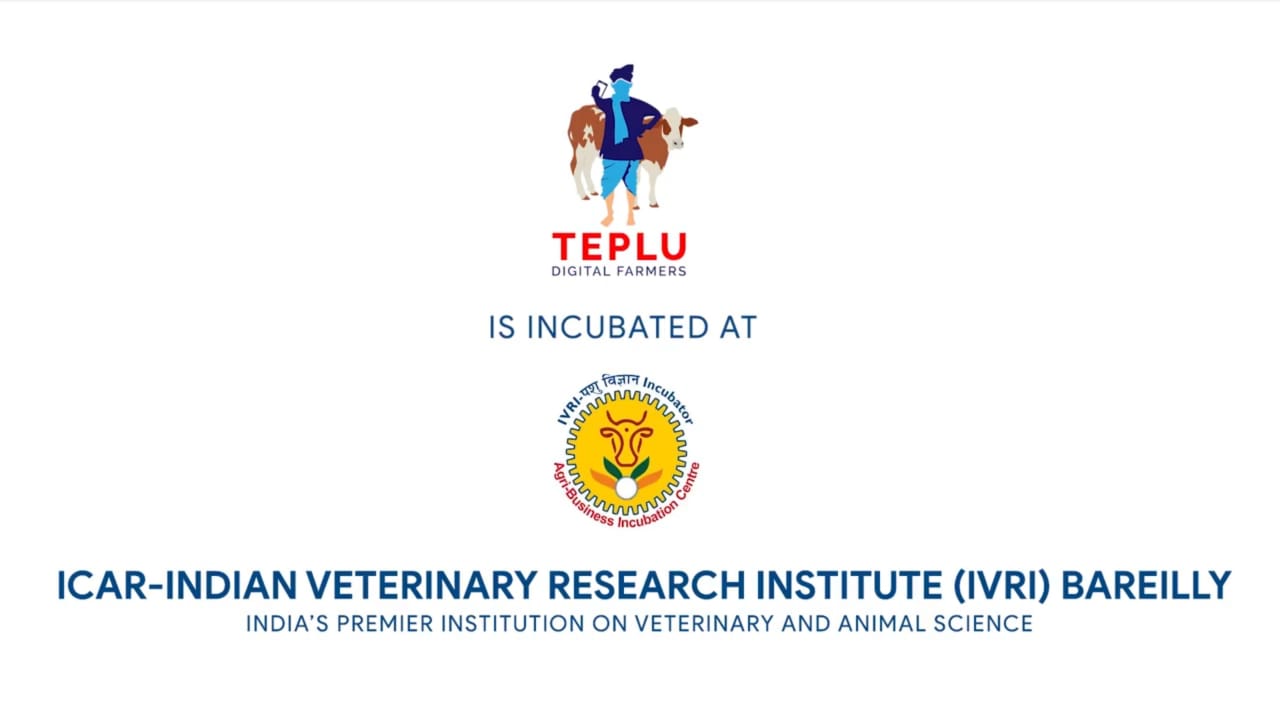 TEPLU
DIGITAL FARMERS

IS INCUBATED AT

IVRI-पशु विज्ञान Incubator
Agri-Business Incubation Centre

ICAR-INDIAN VETERINARY RESEARCH INSTITUTE (IVRI) BAREILLY
INDIA'S PREMIER INSTITUTION ON VETERINARY AND ANIMAL SCIENCE